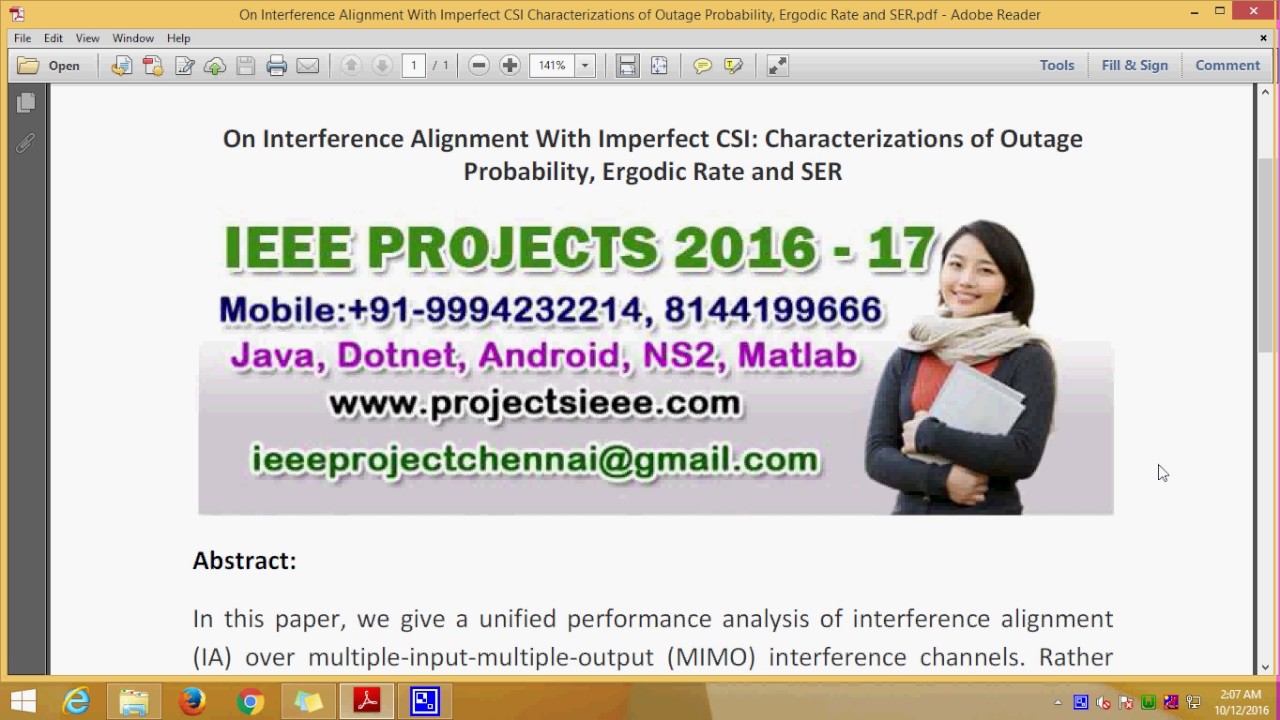 On Interference Alignment With Imperfect CSI Characterizations of Outage Probability, Ergodic Rate and SER.pdf - Adobe Reader

File Edit View Window Help

Open 1 / 1 141% Tools Fill & Sign Comment

On Interference Alignment With Imperfect CSI: Characterizations of Outage Probability, Ergodic Rate and SER

IEEE PROJECTS 2016 - 17
Mobile:+91-9994232214, 8144199666
Java, Dotnet, Android, NS2, Matlab
www.projectsieee.com
ieeeprojectchennai@gmail.com

Abstract:

In this paper, we give a unified performance analysis of interference alignment (IA) over multiple-input-multiple-output (MIMO) interference channels. Rather

2:07 AM
10/12/2016